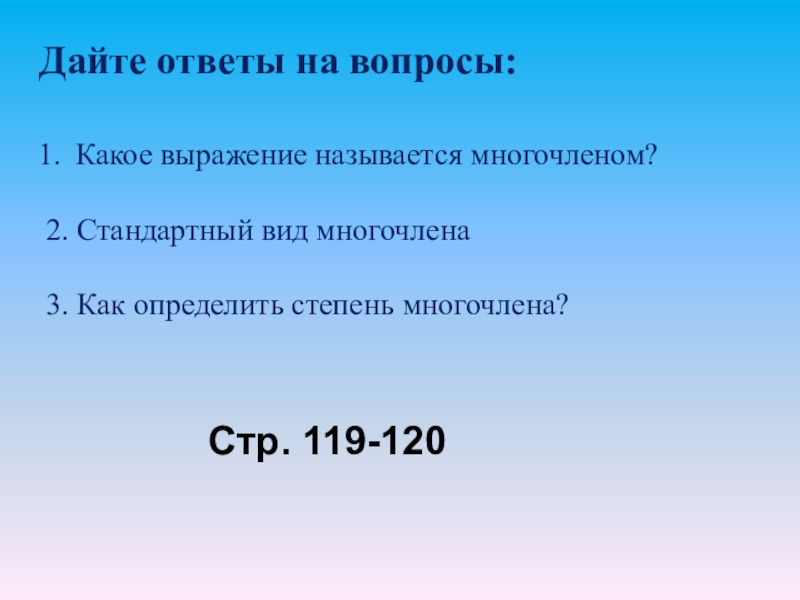 Дайте ответы на вопросы:

1. Какое выражение называется многочленом?

2. Стандартный вид многочлена

3. Как определить степень многочлена?

Стр. 119-120